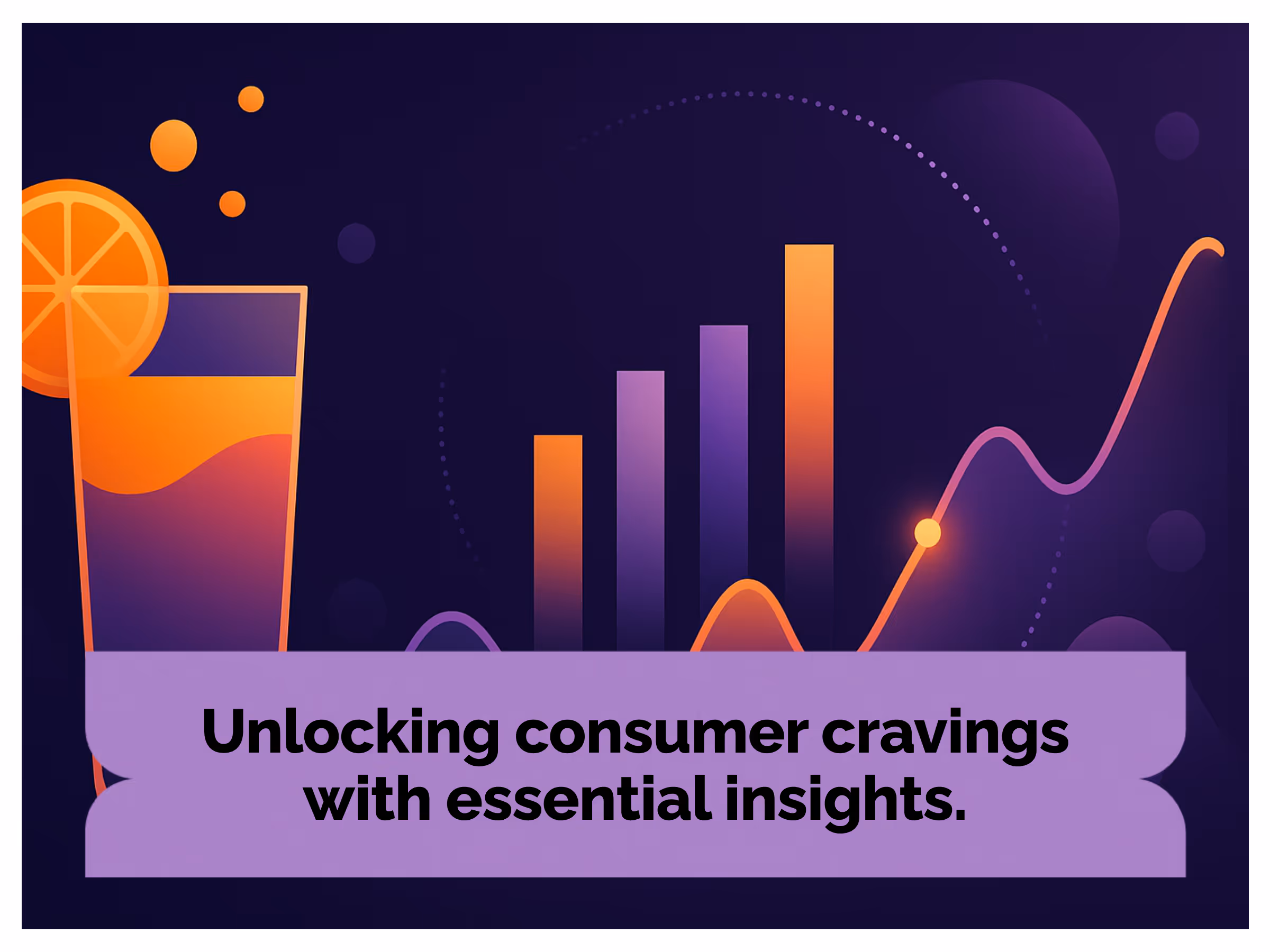 Unlocking consumer cravings with essential insights.